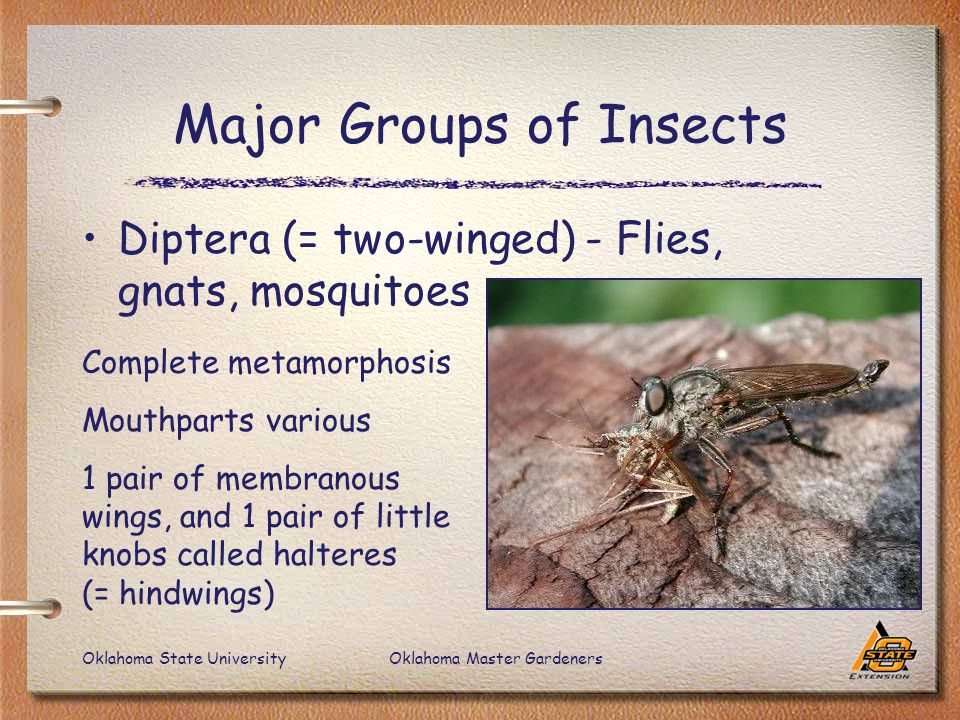 Major Groups of Insects

• Diptera (= two-winged) - Flies, gnats, mosquitoes

Complete metamorphosis

Mouthparts various

1 pair of membranous wings, and 1 pair of little knobs called halteres (= hindwings)

Oklahoma State University

Oklahoma Master Gardeners

STATE

EXTENSION